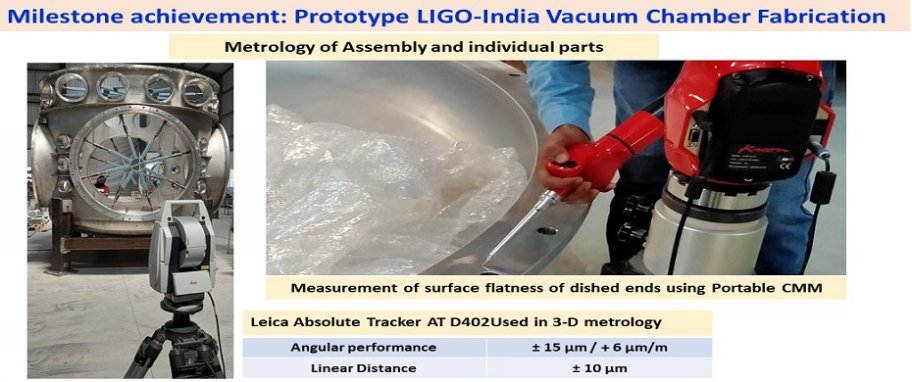 Milestone achievement: Prototype LIGO-India Vacuum Chamber Fabrication

Metrology of Assembly and individual parts

Measurement of surface flatness of dished ends using Portable CMM

Leica Absolute Tracker AT D402Used in 3-D metrology

| Angular performance | ± 15 µm / + 6 µm/m |
|---|---|
| Linear Distance | ± 10 µm |